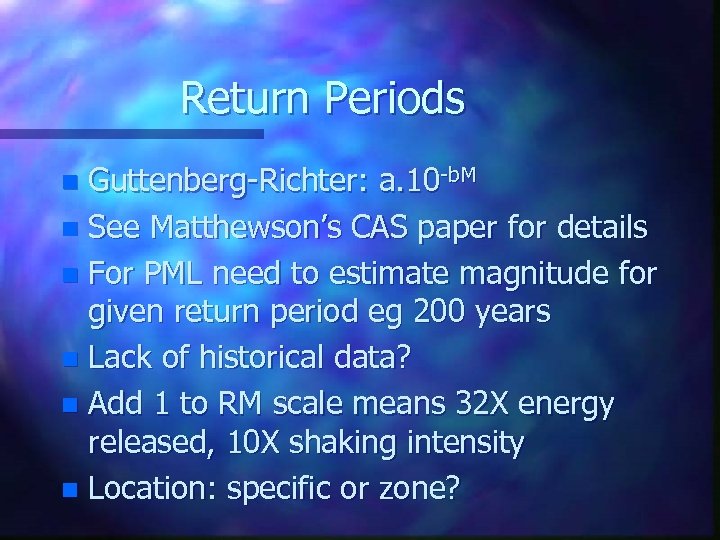 Return Periods

- Guttenberg-Richter: $a.10^{-bM}$
- See Matthewson's CAS paper for details
- For PML need to estimate magnitude for given return period eg 200 years
- Lack of historical data?
- Add 1 to RM scale means 32X energy released, 10X shaking intensity
- Location: specific or zone?